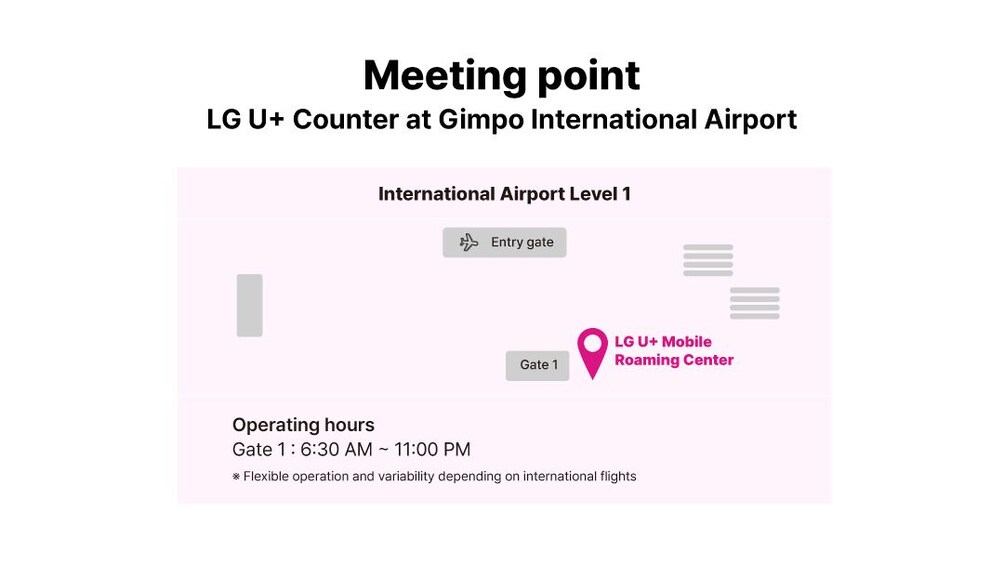 Meeting point
LG U+ Counter at Gimpo International Airport

International Airport Level 1

Entry gate

Gate 1

LG U+ Mobile Roaming Center

Operating hours
Gate 1 : 6:30 AM ~ 11:00 PM

※ Flexible operation and variability depending on international flights